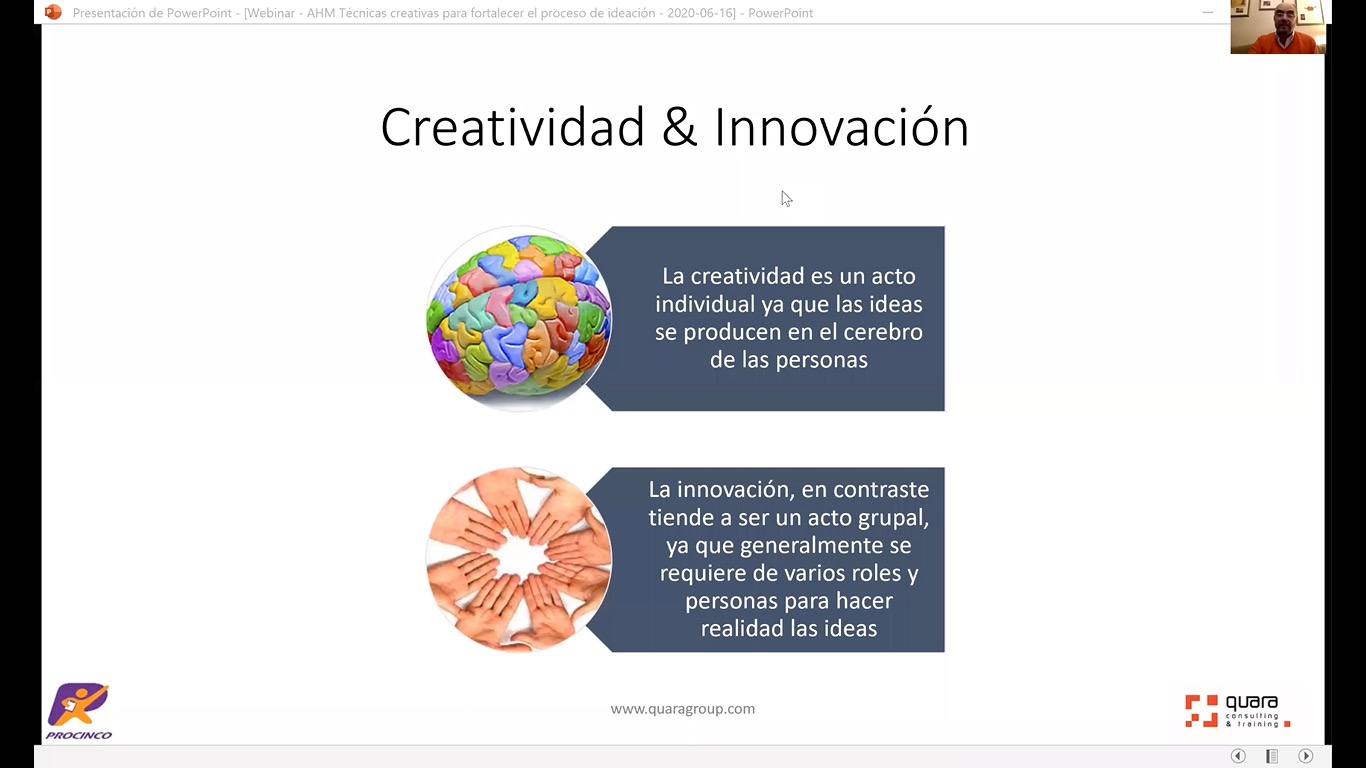 Presentación de PowerPoint - [Webinar - AHM Técnicas creativas para fortalecer el proceso de ideación - 2020-06-16] - PowerPoint

Creatividad & Innovación

La creatividad es un acto individual ya que las ideas se producen en el cerebro de las personas

La innovación, en contraste tiende a ser un acto grupal, ya que generalmente se requiere de varios roles y personas para hacer realidad las ideas

PROCINCO

www.quaragroup.com

quara consulting & training